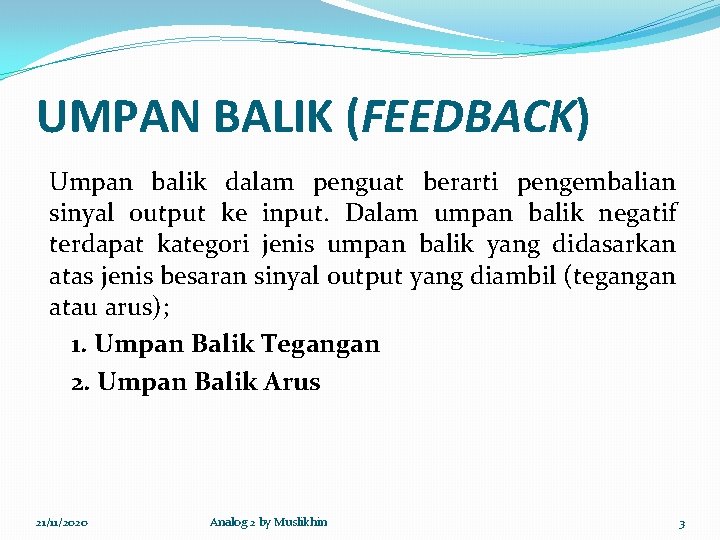 UMPAN BALIK (FEEDBACK)

Umpan balik dalam penguat berarti pengembalian sinyal output ke input. Dalam umpan balik negatif terdapat kategori jenis umpan balik yang didasarkan atas jenis besaran sinyal output yang diambil (tegangan atau arus);

1. Umpan Balik Tegangan

2. Umpan Balik Arus

21/11/2020

Analog 2 by Muslikhin

3